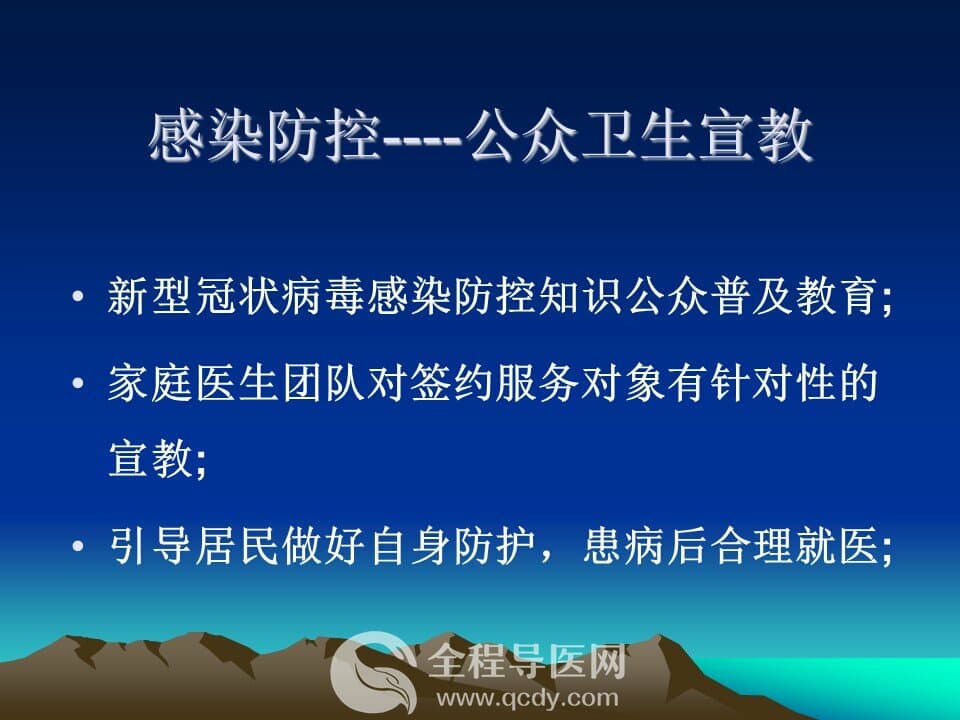 感染防控----公众卫生宣教

• 新型冠状病毒感染防控知识公众普及教育;

• 家庭医生团队对签约服务对象有针对性的宣教;

• 引导居民做好自身防护，患病后合理就医;

全程导医网
www.qcdy.com